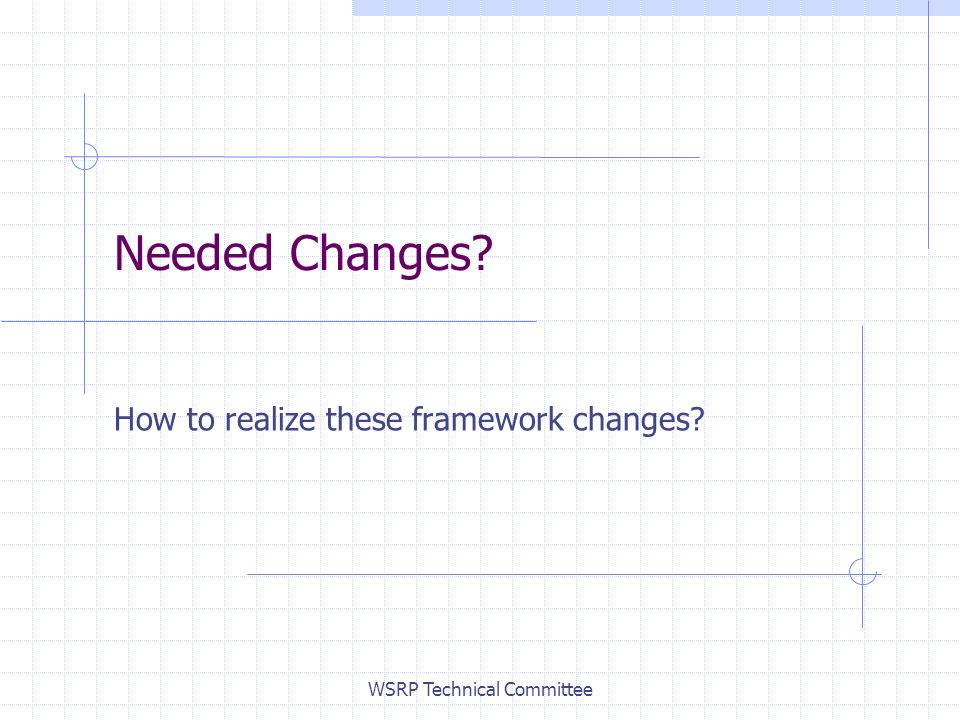 Needed Changes?

How to realize these framework changes?

WSRP Technical Committee